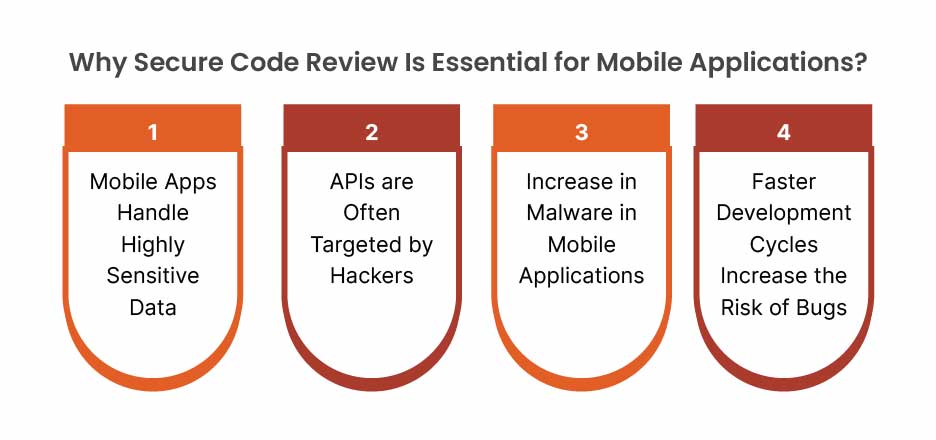 Why Secure Code Review Is Essential for Mobile Applications?

1

Mobile Apps Handle Highly Sensitive Data

2

APIs are Often Targeted by Hackers

3

Increase in Malware in Mobile Applications

4

Faster Development Cycles Increase the Risk of Bugs